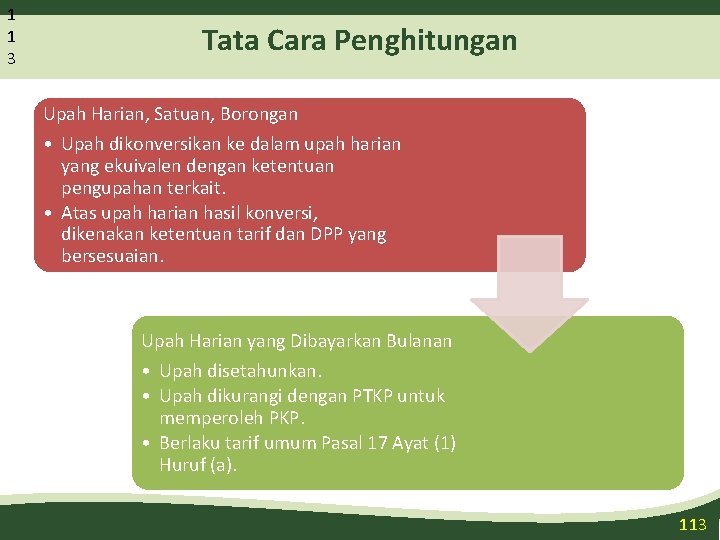 1
1
3

Tata Cara Penghitungan

Upah Harian, Satuan, Borongan

• Upah dikonversikan ke dalam upah harian yang ekuivalen dengan ketentuan pengupahan terkait.
• Atas upah harian hasil konversi, dikenakan ketentuan tarif dan DPP yang bersesuaian.

Upah Harian yang Dibayarkan Bulanan

• Upah disetahunkan.
• Upah dikurangi dengan PTKP untuk memperoleh PKP.
• Berlaku tarif umum Pasal 17 Ayat (1) Huruf (a).

113